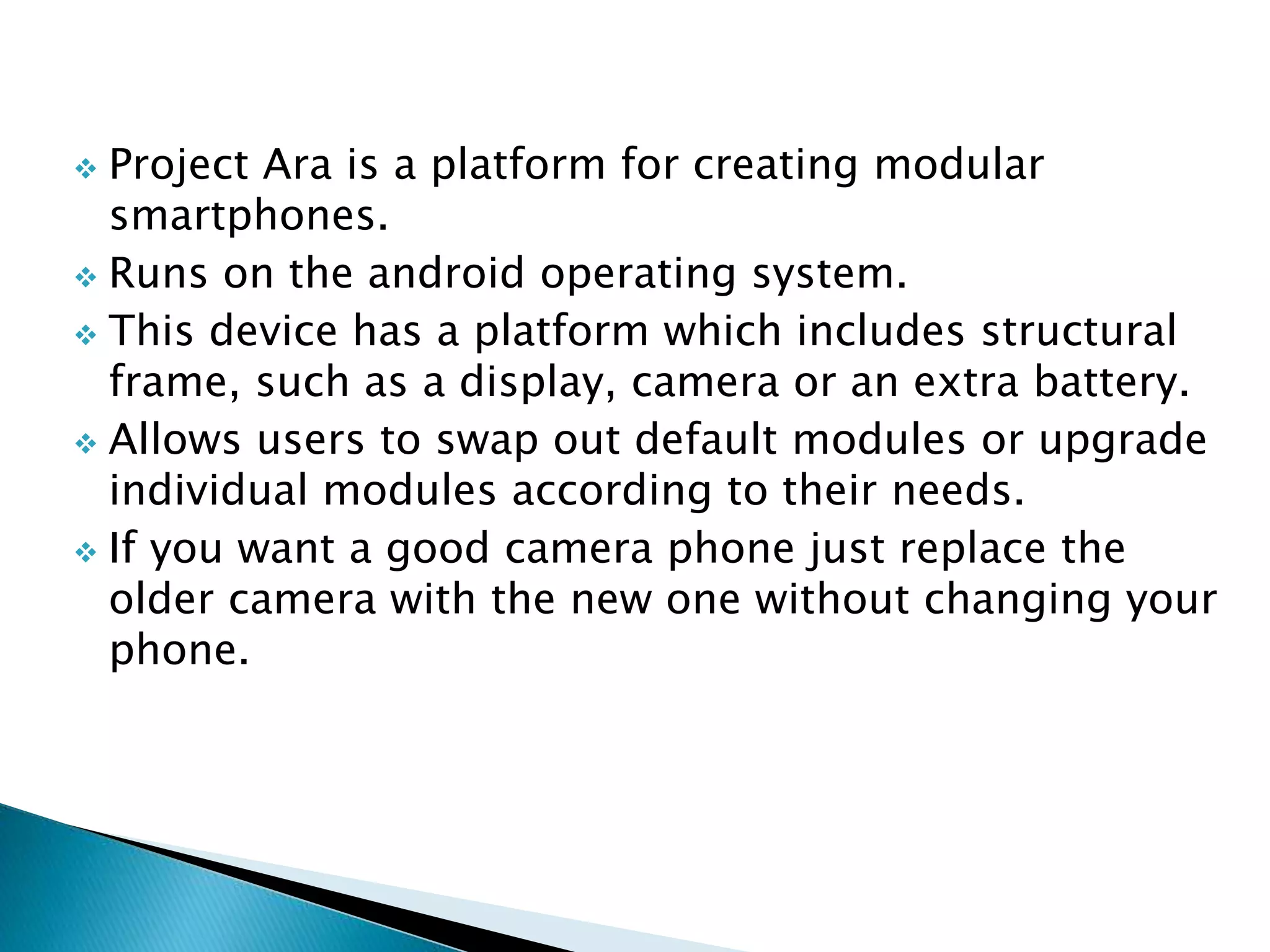 ❖ Project Ara is a platform for creating modular smartphones.

❖ Runs on the android operating system.

❖ This device has a platform which includes structural frame, such as a display, camera or an extra battery.

❖ Allows users to swap out default modules or upgrade individual modules according to their needs.

❖ If you want a good camera phone just replace the older camera with the new one without changing your phone.